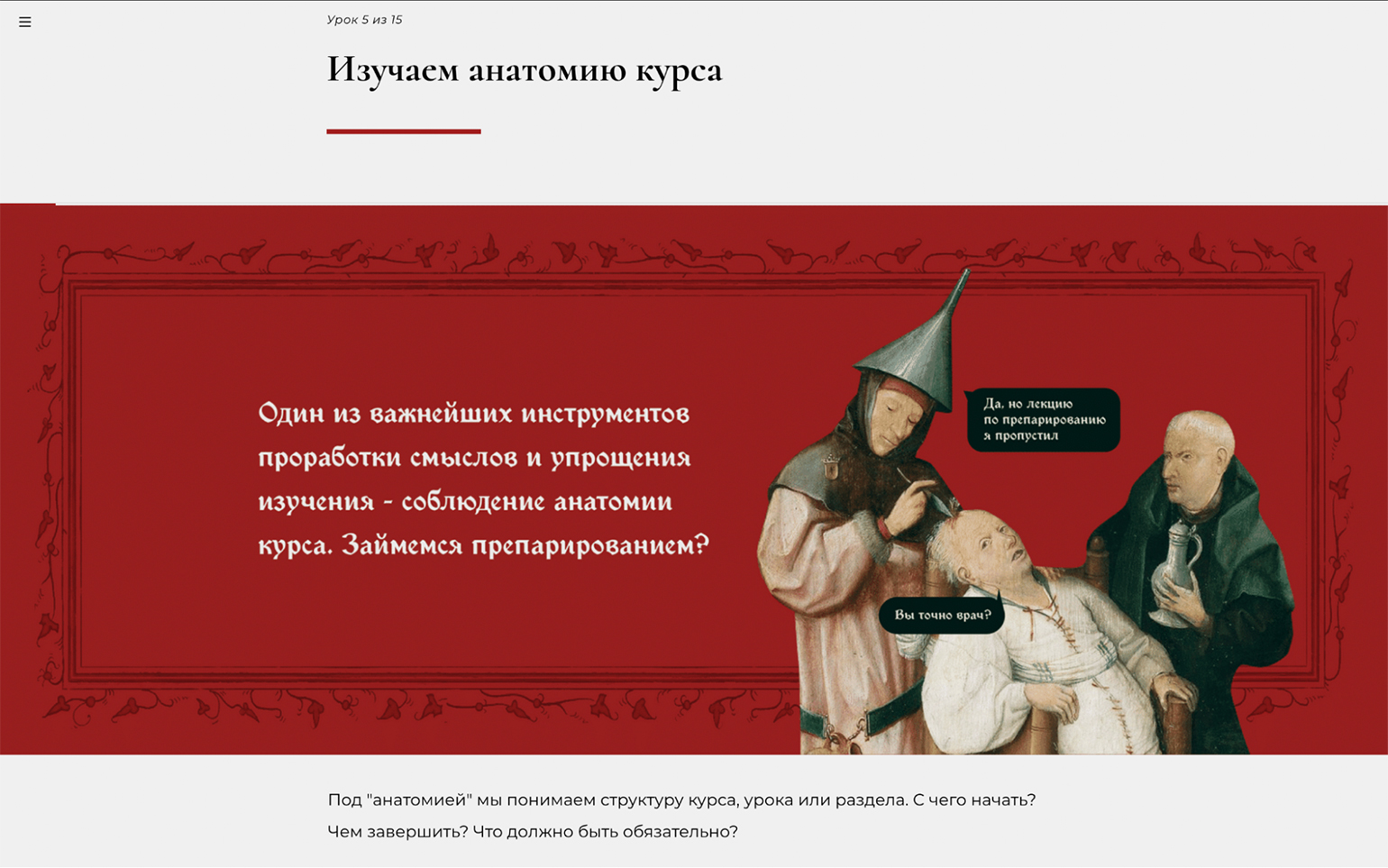 Урок 5 из 15

Изучаем анатомию курса

Один из важнейших инструментов проработки смыслов и упрощения изучения - соблюдение анатомии курса. Займемся препарированием?

Да, но лекцию по препарированию я пропустил

Вы точно врач?

Под "анатомией" мы понимаем структуру курса, урока или раздела. С чего начать? Чем завершить? Что должно быть обязательно?